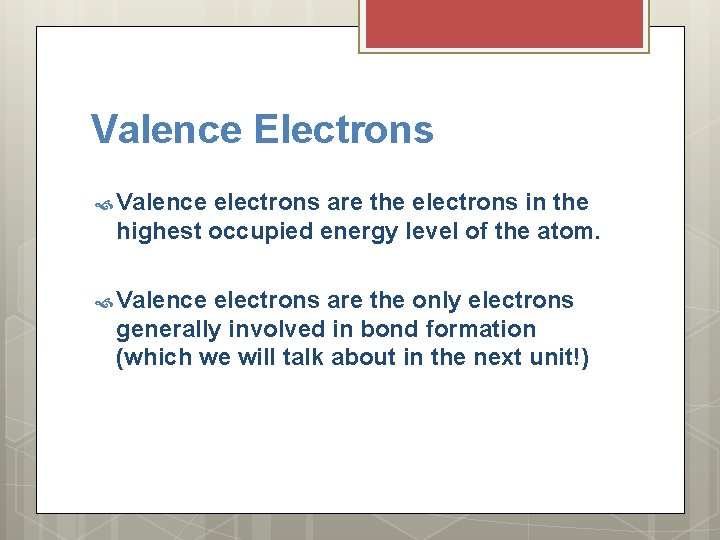 Valence Electrons

Valence electrons are the electrons in the highest occupied energy level of the atom.

Valence electrons are the only electrons generally involved in bond formation (which we will talk about in the next unit!)